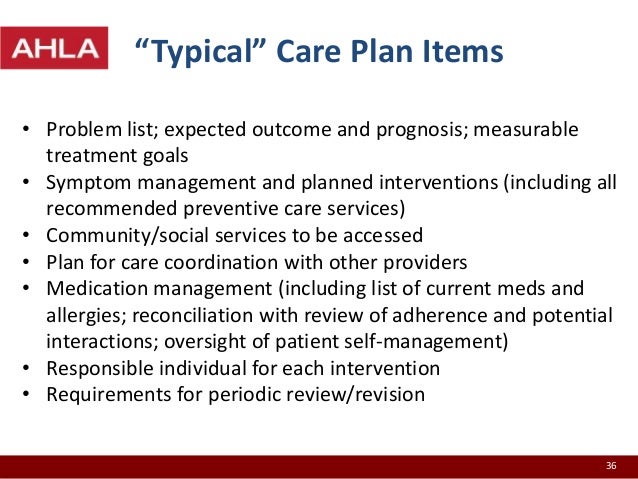 AHLA

“Typical” Care Plan Items

• Problem list; expected outcome and prognosis; measurable treatment goals
• Symptom management and planned interventions (including all recommended preventive care services)
• Community/social services to be accessed
• Plan for care coordination with other providers
• Medication management (including list of current meds and allergies; reconciliation with review of adherence and potential interactions; oversight of patient self-management)
• Responsible individual for each intervention
• Requirements for periodic review/revision

36